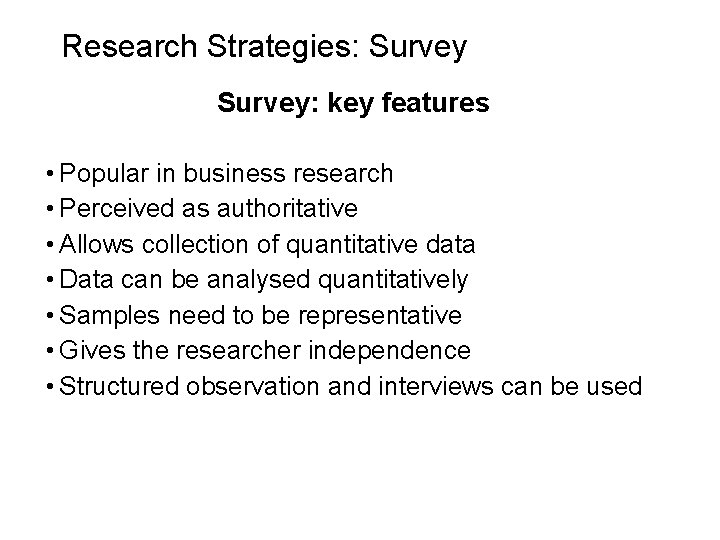 Research Strategies: Survey

Survey: key features

• Popular in business research
• Perceived as authoritative
• Allows collection of quantitative data
• Data can be analysed quantitatively
• Samples need to be representative
• Gives the researcher independence
• Structured observation and interviews can be used